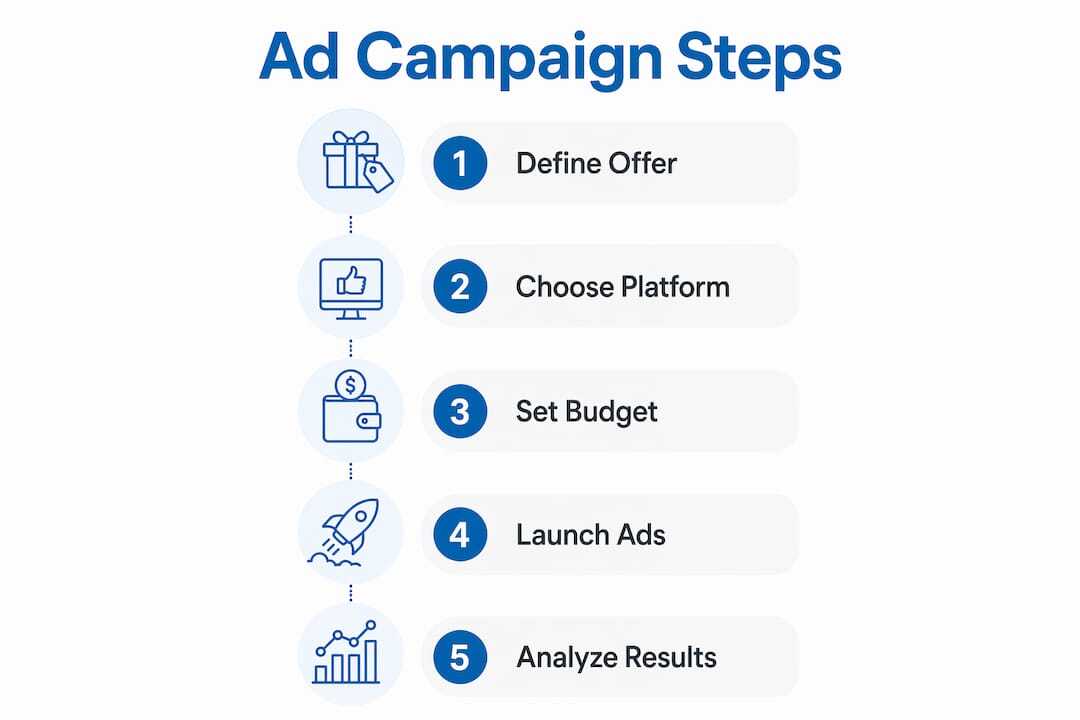 Ad Campaign Steps

1 Define Offer

2 Choose Platform

3 Set Budget

4 Launch Ads

5 Analyze Results